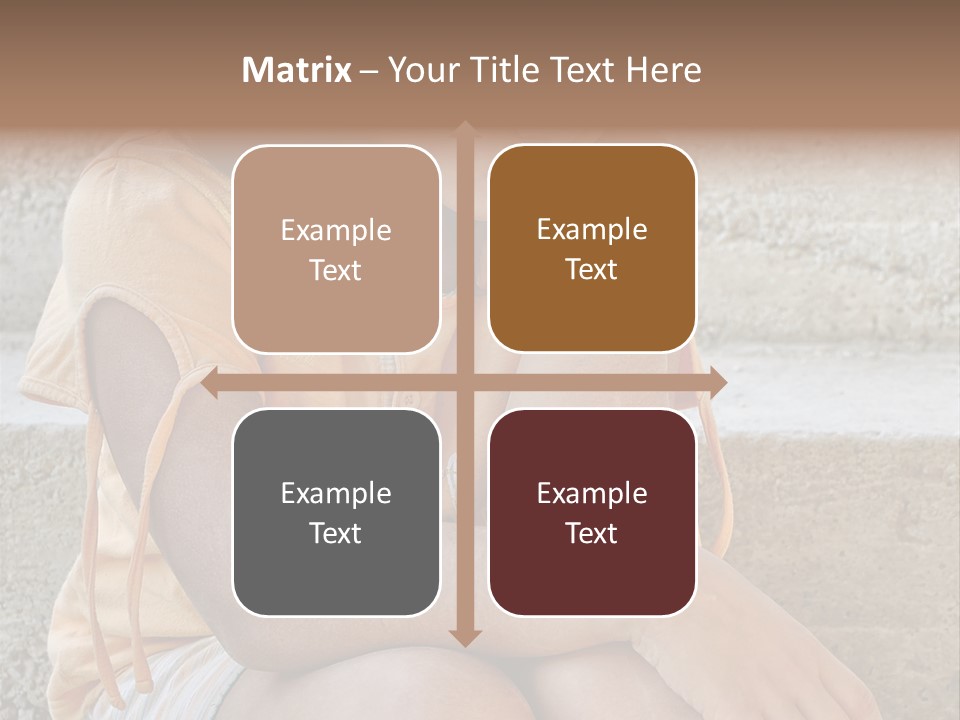 Matrix – Your Title Text Here

Example Text

Example Text

Example Text

Example Text